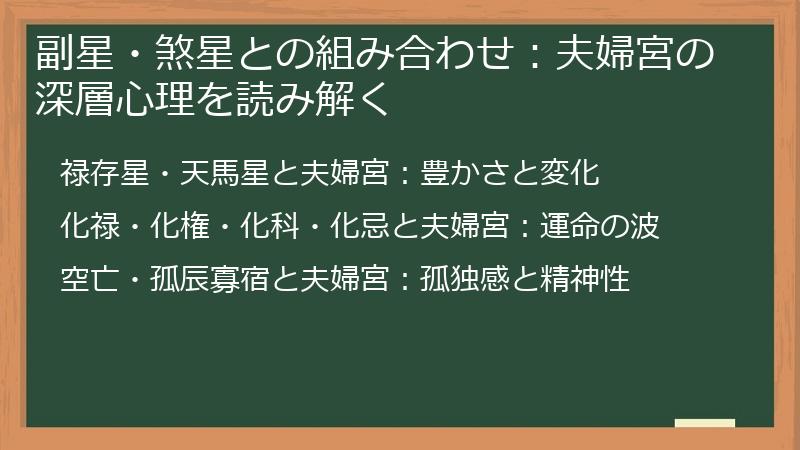 副星・煞星との組み合わせ：夫婦宮の深層心理を読み解く

禄存星・天馬星と夫婦宮：豊かさと変化

化禄・化権・化科・化忌と夫婦宮：運命の波

空亡・孤辰寡宿と夫婦宮：孤独感と精神性